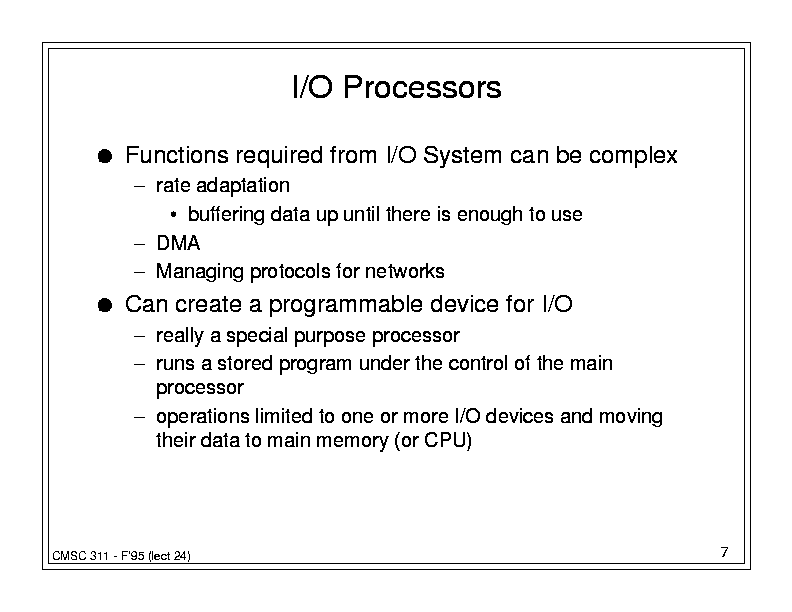 I/O Processors

● Functions required from I/O System can be complex

– rate adaptation

• buffering data up until there is enough to use

– DMA

– Managing protocols for networks

● Can create a programmable device for I/O

– really a special purpose processor

– runs a stored program under the control of the main processor

– operations limited to one or more I/O devices and moving their data to main memory (or CPU)

CMSC 311 - F'95 (lect 24)

7